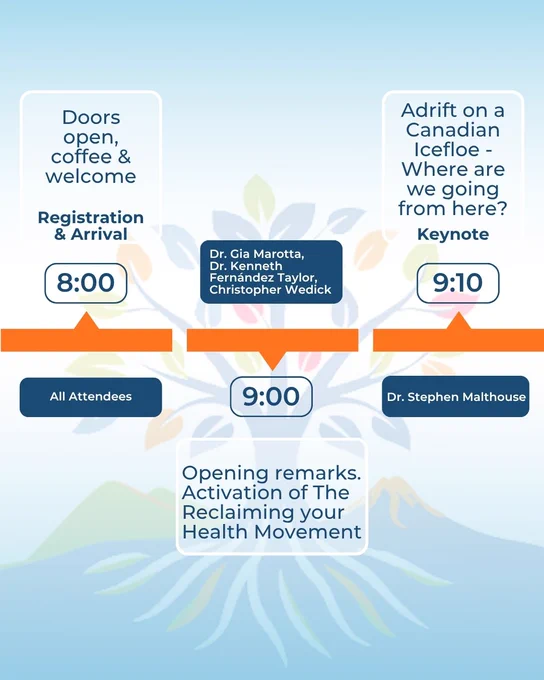 Doors open, coffee & welcome

Registration & Arrival

8:00

All Attendees

Dr. Gia Marotta, Dr. Kenneth Fernández Taylor, Christopher Wedick

9:00

Opening remarks. Activation of The Reclaiming your Health Movement

Adrift on a Canadian Icefloe - Where are we going from here?

Keynote

9:10

Dr. Stephen Malthouse